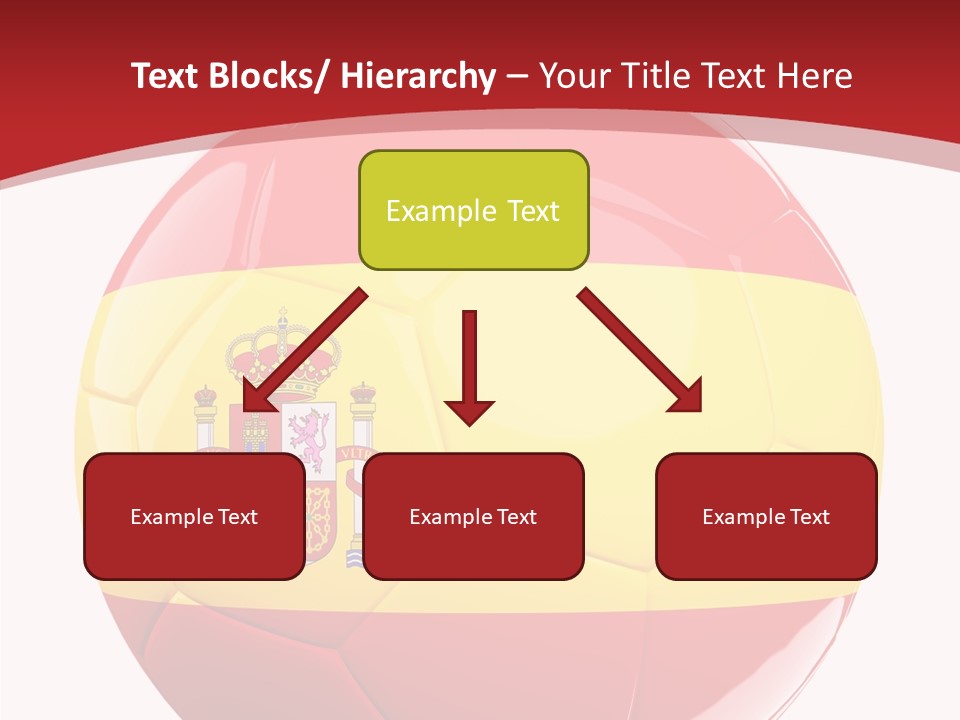 Text Blocks/ Hierarchy – Your Title Text Here

Example Text

Example Text

Example Text

Example Text